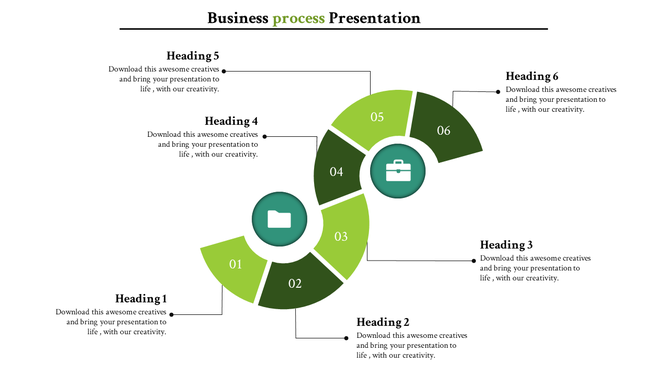 Business process Presentation

Heading 5
Download this awesome creatives and bring your presentation to life , with our creativity.

Heading 6
Download this awesome creatives and bring your presentation to life , with our creativity.

Heading 4
Download this awesome creatives and bring your presentation to life , with our creativity.

05

06

04

03

01

02

Heading 3
Download this awesome creatives and bring your presentation to life , with our creativity.

Heading 1
Download this awesome creatives and bring your presentation to life , with our creativity.

Heading 2
Download this awesome creatives and bring your presentation to life , with our creativity.